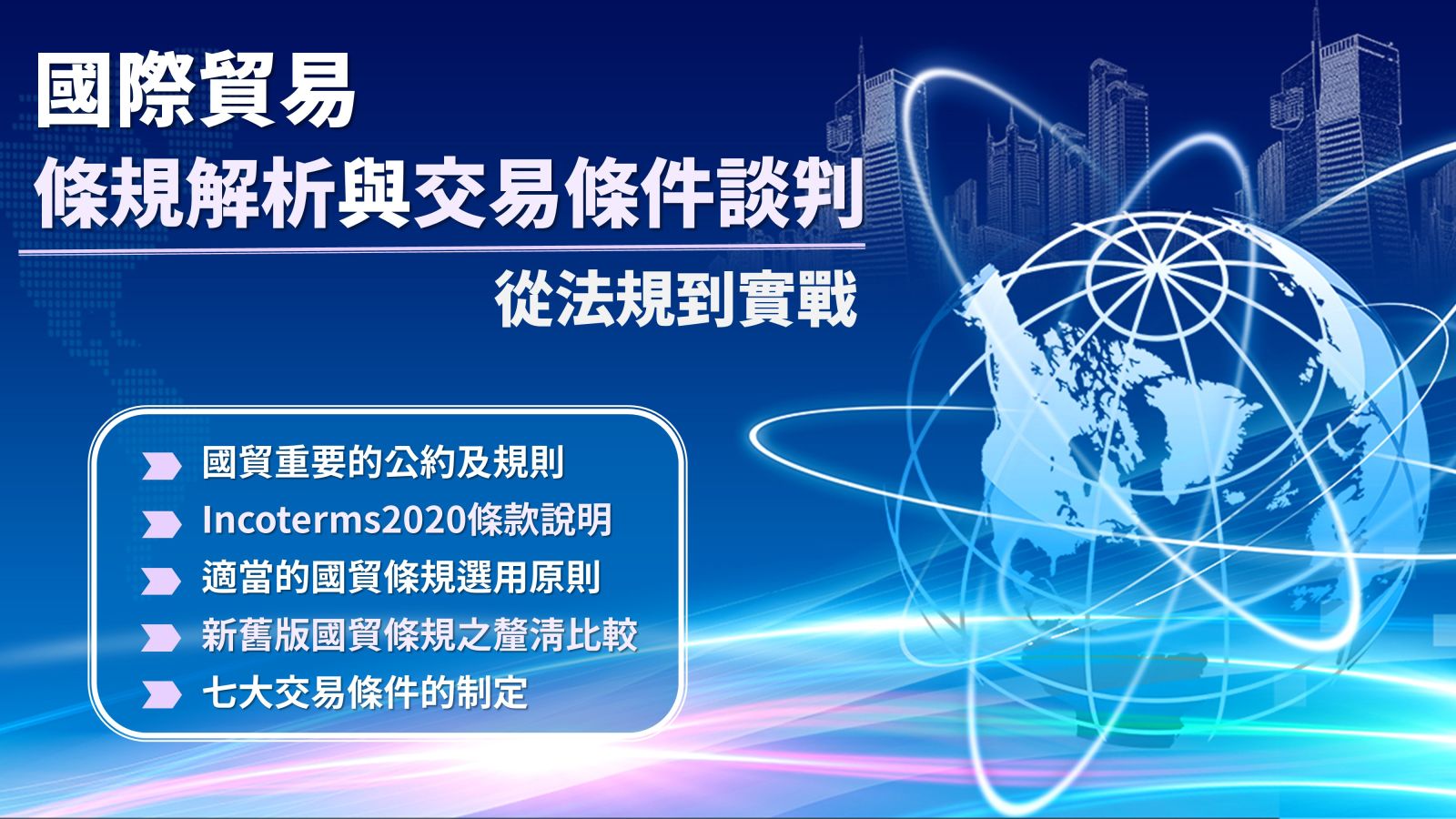 國際貿易
條規解析與交易條件談判
從法規到實戰

國貿重要的公約及規則
Incoterms2020條款說明
適當的國貿條規選用原則
新舊版國貿條規之釐清比較
七大交易條件的制定